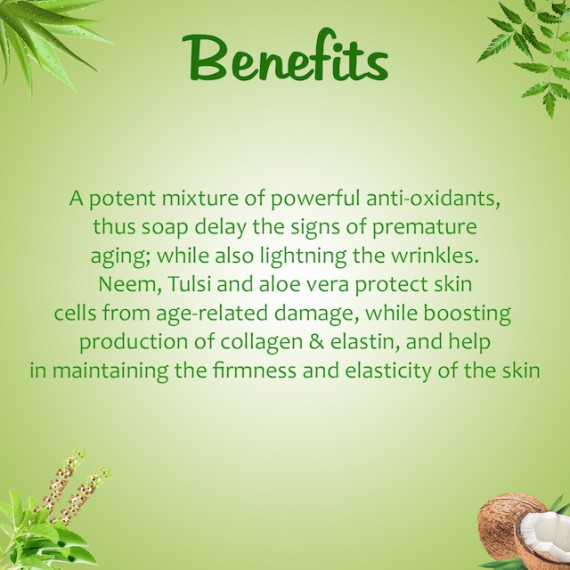 Benefits

A potent mixture of powerful anti-oxidants, thus soap delay the signs of premature aging; while also lightning the wrinkles. Neem, Tulsi and aloe vera protect skin cells from age-related damage, while boosting production of collagen & elastin, and help in maintaining the firmness and elasticity of the skin